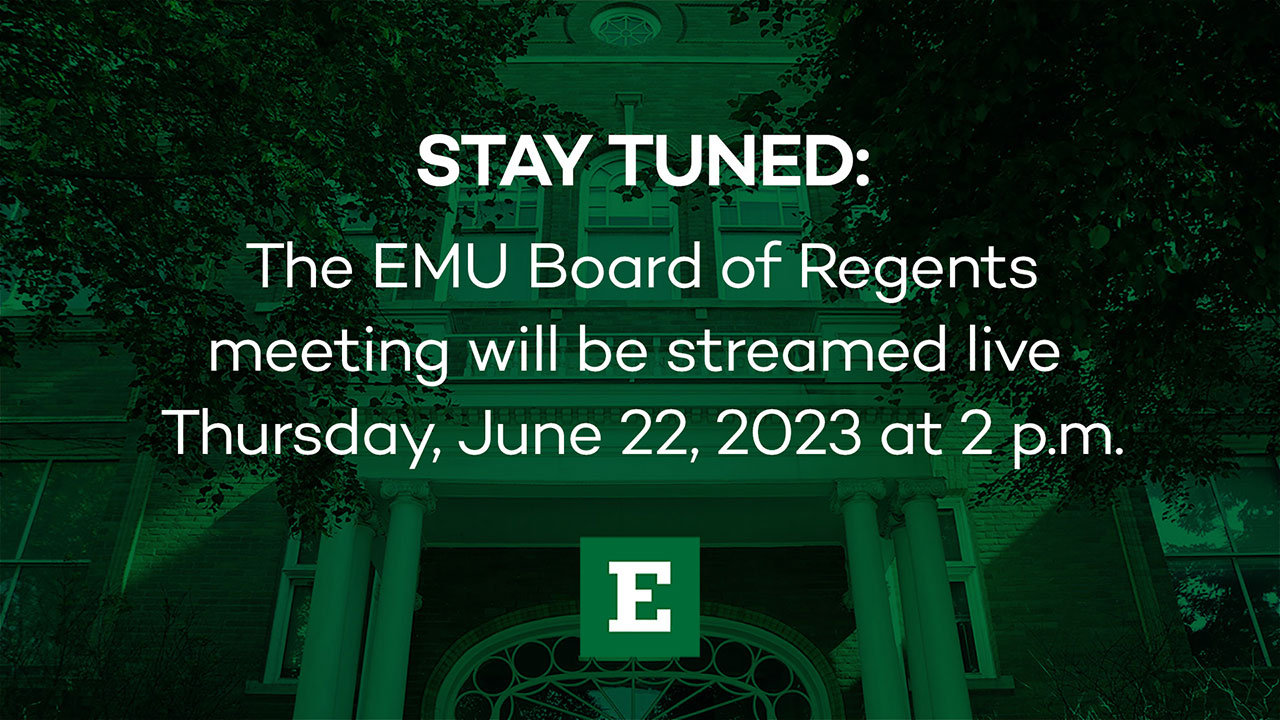 STAY TUNED:

The EMU Board of Regents meeting will be streamed live Thursday, June 22, 2023 at 2 p.m.

E